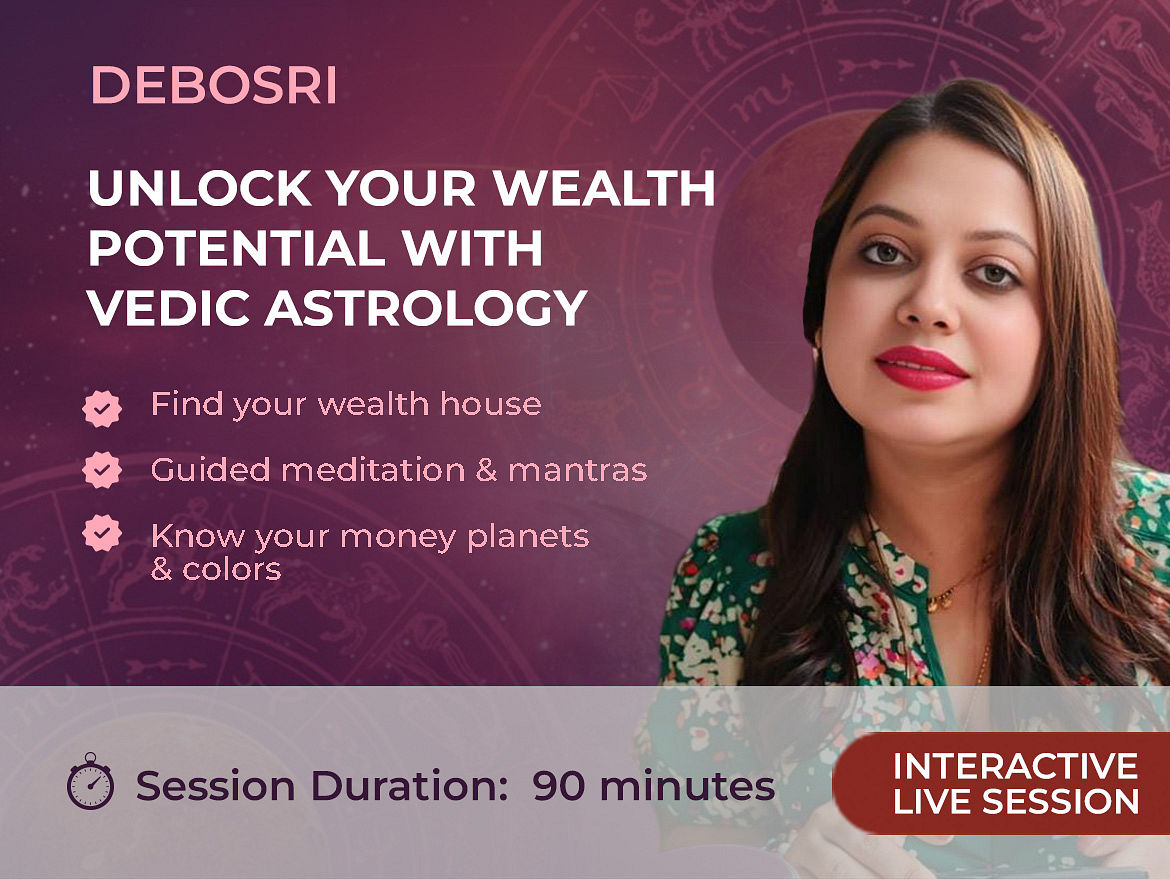 DEBOSRI

UNLOCK YOUR WEALTH POTENTIAL WITH VEDIC ASTROLOGY

Find your wealth house

Guided meditation & mantras

Know your money planets & colors

Session Duration: 90 minutes

INTERACTIVE LIVE SESSION